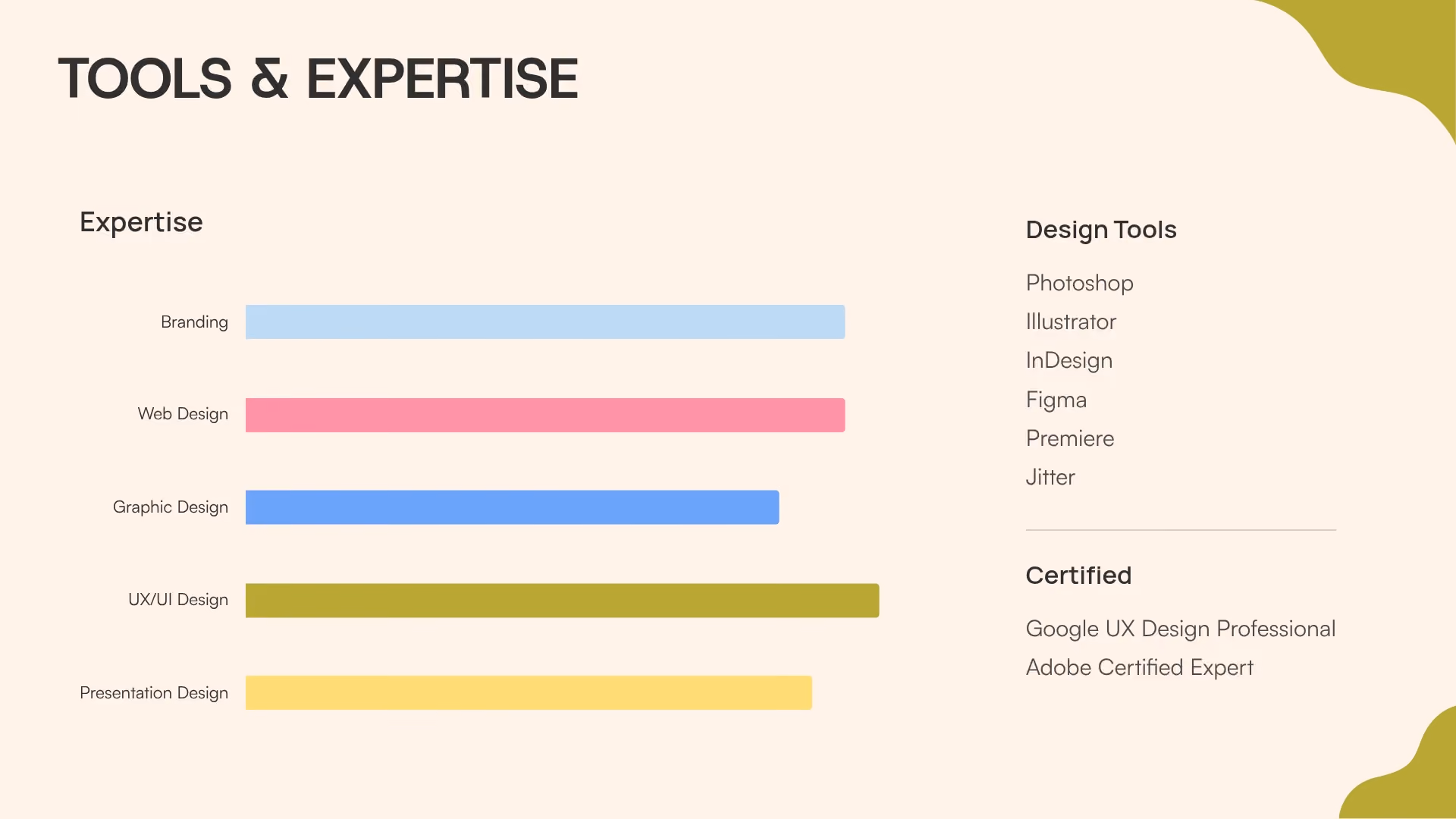 TOOLS & EXPERTISE

Expertise

Branding

Web Design

Graphic Design

UX/UI Design

Presentation Design

Design Tools

Photoshop

Illustrator

InDesign

Figma

Premiere

Jitter

Certified

Google UX Design Professional

Adobe Certified Expert